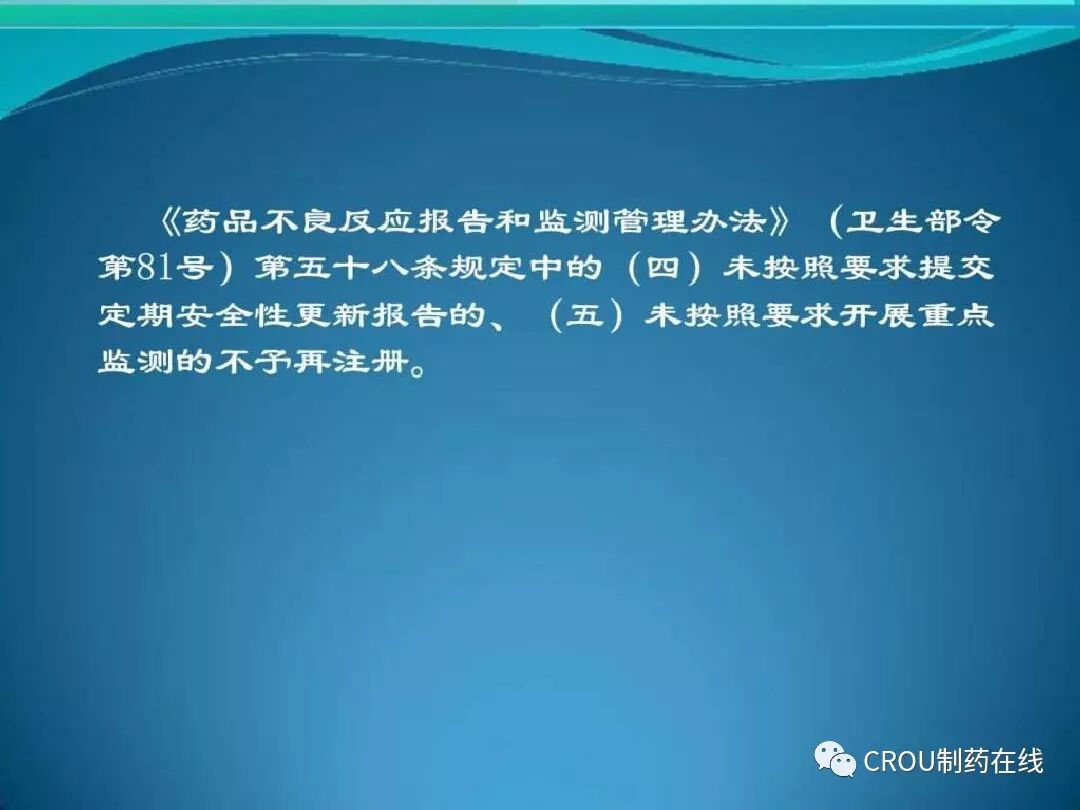 《药品不良反应报告和监测管理办法》（卫生部令第81号）第五十八条规定中的（四）未按照要求提交定期安全性更新报告的、（五）未按照要求开展重点监测的不予再注册。

CROU制药在线